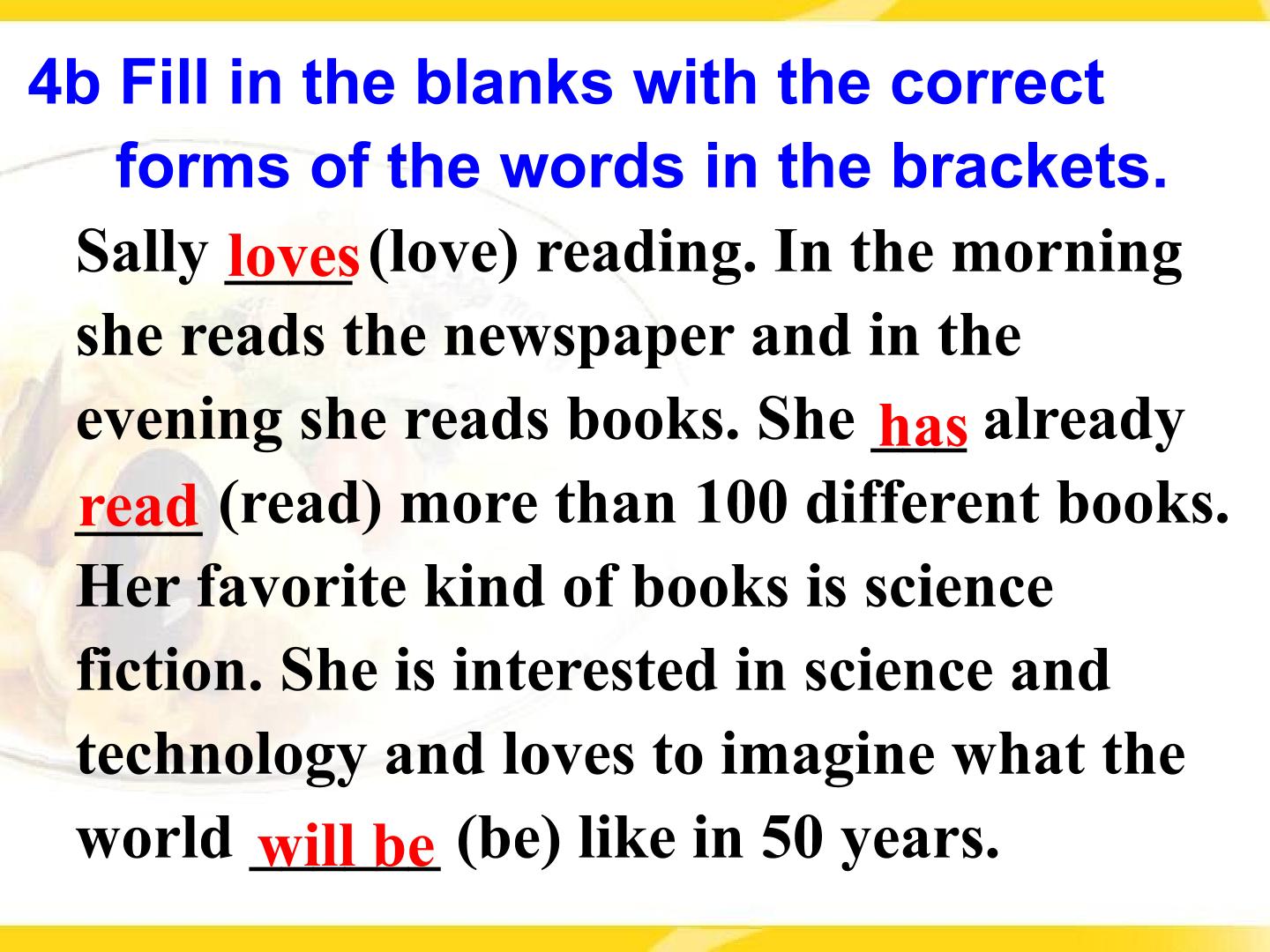 4b Fill in the blanks with the correct forms of the words in the brackets.

Sally loves (love) reading. In the morning she reads the newspaper and in the evening she reads books. She has already read (read) more than 100 different books. Her favorite kind of books is science fiction. She is interested in science and technology and loves to imagine what the world will be (be) like in 50 years.